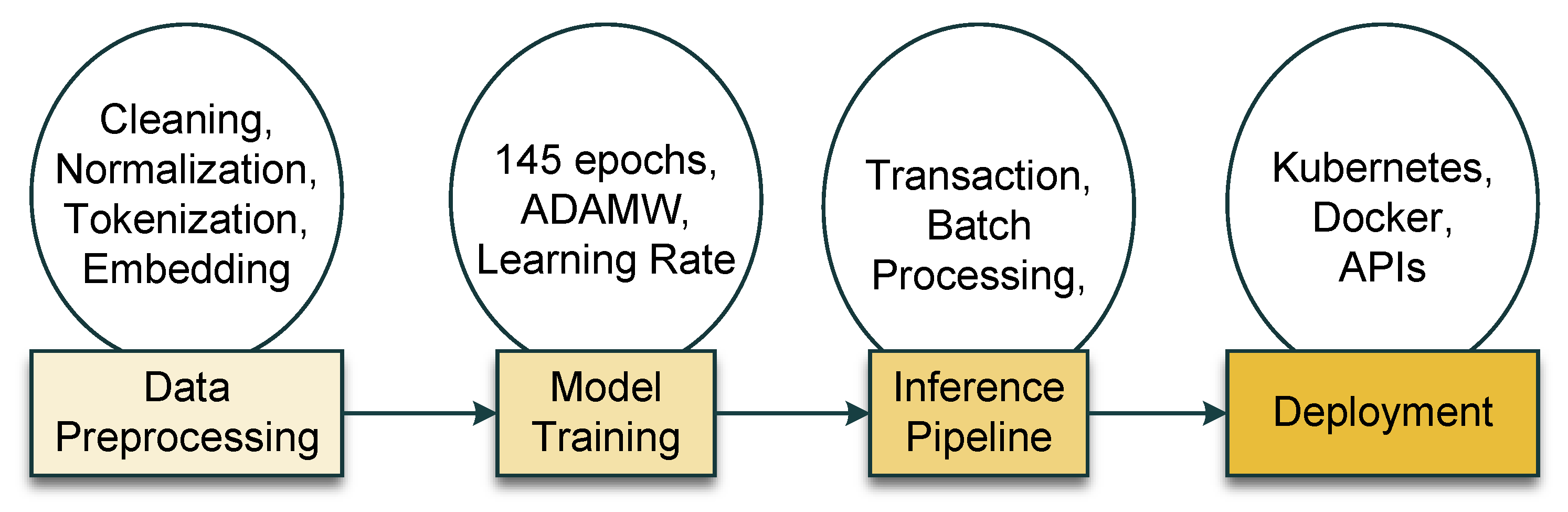 Cleaning, Normalization, Tokenization, Embedding

Data Preprocessing

145 epochs, ADAMW, Learning Rate

Model Training

Transaction, Batch Processing,

Inference Pipeline

Kubernetes, Docker, APIs

Deployment